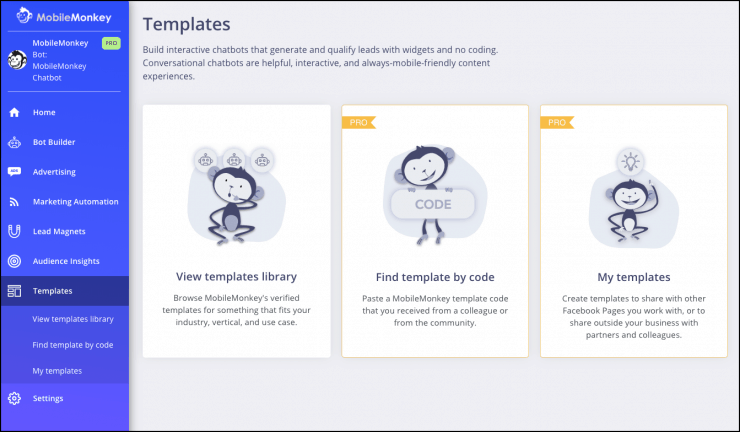 MobileMonkey

MobileMonkey PRO
Bot: MobileMonkey Chatbot

Home
Bot Builder
Advertising
Marketing Automation
Lead Magnets
Audience Insights
Templates
View templates library
Find template by code
My templates
Settings

Templates

Build interactive chatbots that generate and qualify leads with widgets and no coding. Conversational chatbots are helpful, interactive, and always-mobile-friendly content experiences.

View templates library

Browse MobileMonkey's verified templates for something that fits your industry, vertical, and use case.

PRO

CODE

Find template by code

Paste a MobileMonkey template code that you received from a colleague or from the community.

PRO

My templates

Create templates to share with other Facebook Pages you work with, or to share outside your business with partners and colleagues.